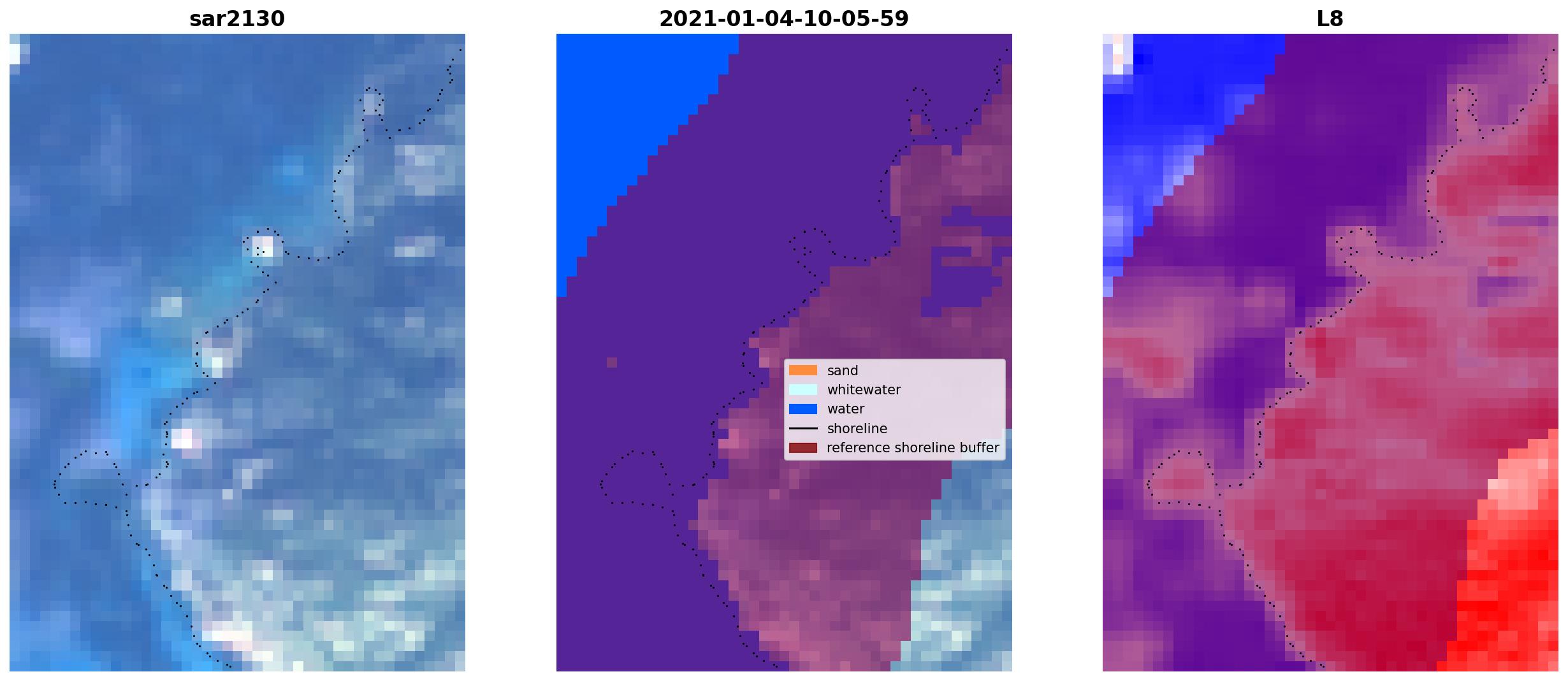 sar2130

2021-01-04-10-05-59

sand
whitewater
water
shoreline
reference shoreline buffer

L8